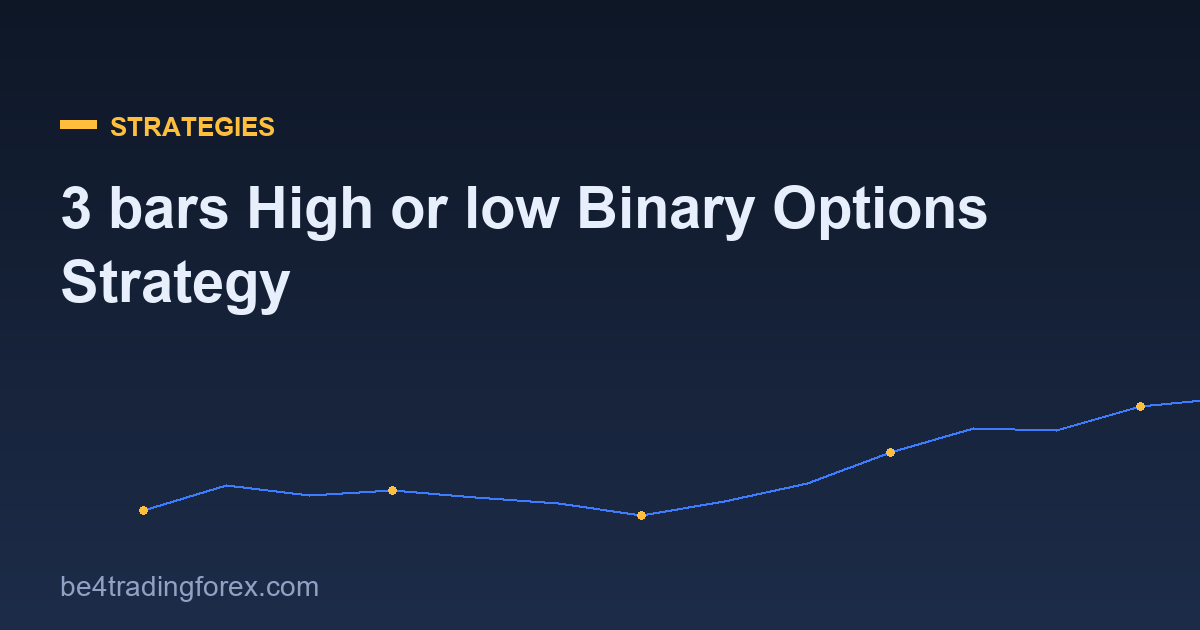 STRATEGIES

3 bars High or low Binary Options Strategy

be4tradingforex.com